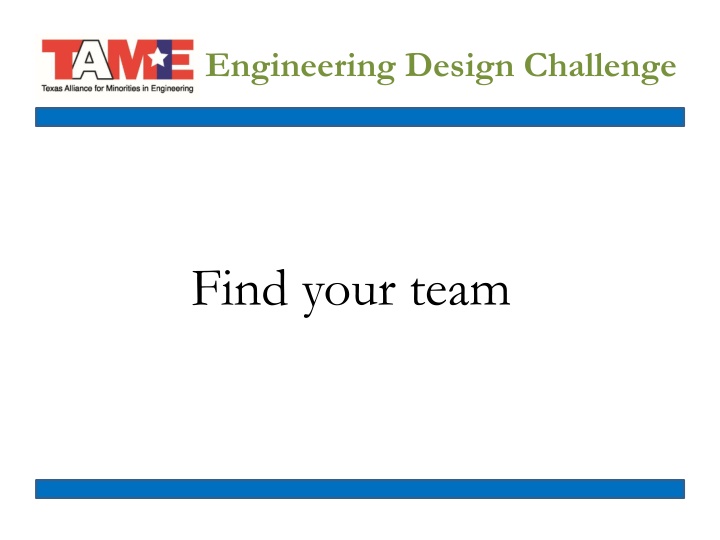 TAME
Texas Alliance for Minorities in Engineering

Engineering Design Challenge

Find your team